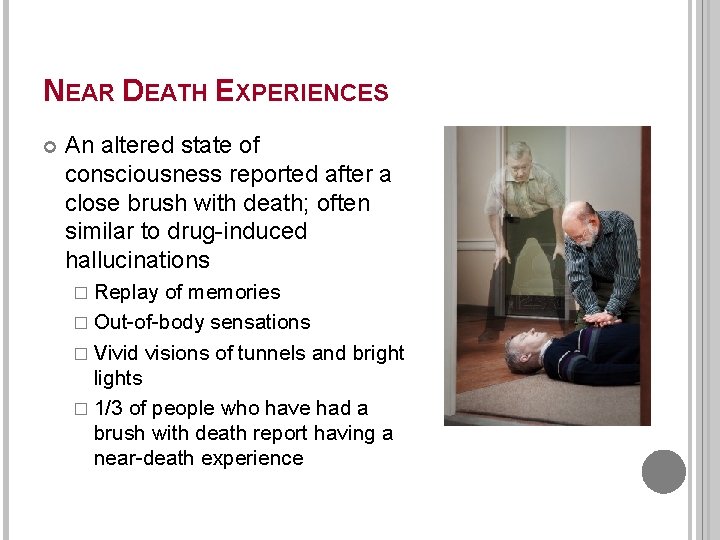 NEAR DEATH EXPERIENCES

An altered state of consciousness reported after a close brush with death; often similar to drug-induced hallucinations

□ Replay of memories
□ Out-of-body sensations
□ Vivid visions of tunnels and bright lights
□ 1/3 of people who have had a brush with death report having a near-death experience